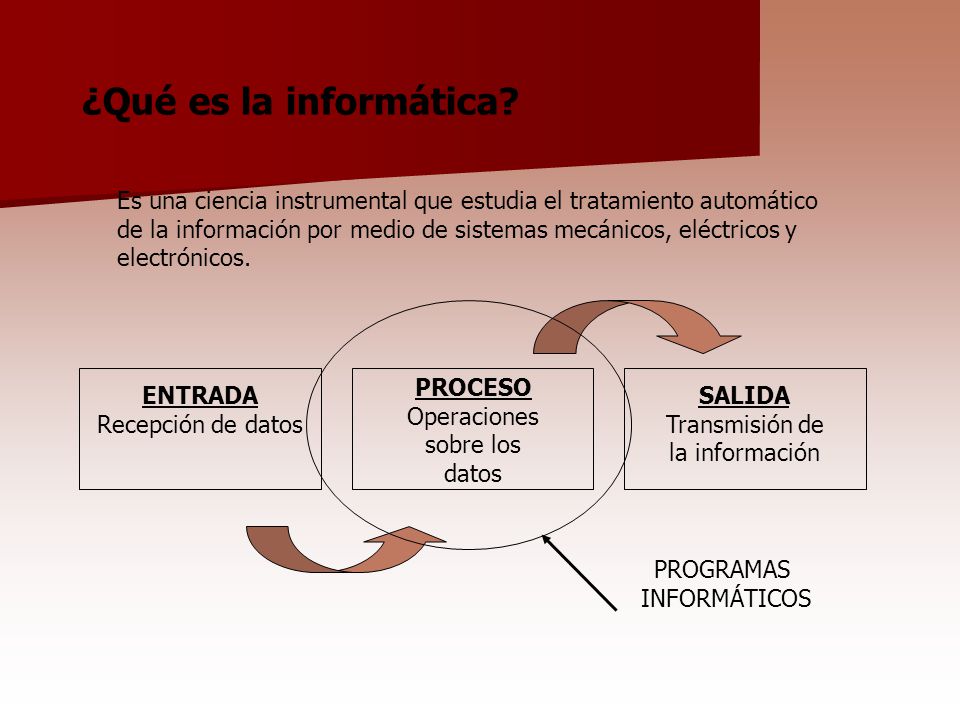 ¿Qué es la informática?

Es una ciencia instrumental que estudia el tratamiento automático de la información por medio de sistemas mecánicos, eléctricos y electrónicos.

ENTRADA
Recepción de datos

PROCESO
Operaciones sobre los datos

SALIDA
Transmisión de la información

PROGRAMAS
INFORMÁTICOS